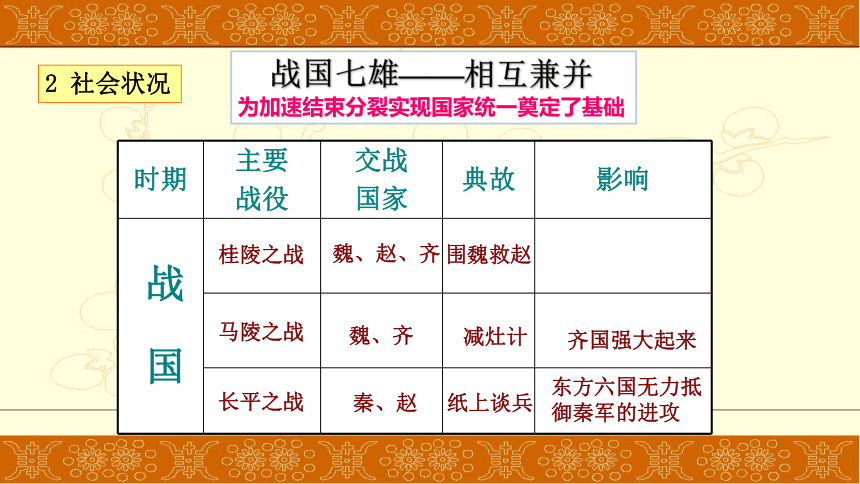 2 社会状况

战国七雄——相互兼并

为加速结束分裂实现国家统一奠定了基础

| 时期 | 主要战役 | 交战国家 | 典故 | 影响 |
|---|---|---|---|---|
| 战国 | 桂陵之战 | 魏、赵、齐 | 围魏救赵 | |
| | 马陵之战 | 魏、齐 | 减灶计 | 齐国强大起来 |
| | 长平之战 | 秦、赵 | 纸上谈兵 | 东方六国无力抵御秦军的进攻 |